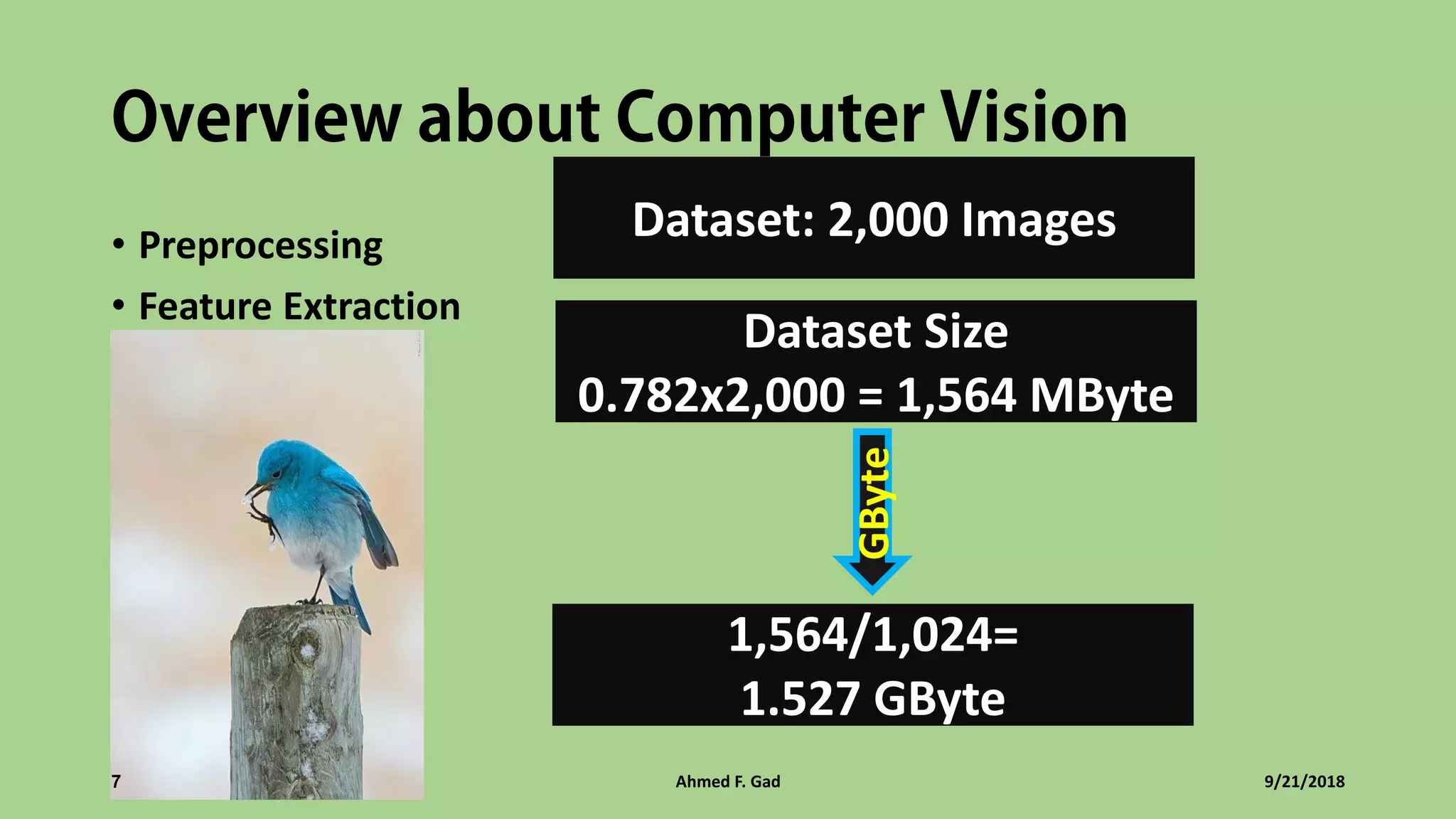 Overview about Computer Vision

• Preprocessing
• Feature Extraction

Dataset: 2,000 Images

Dataset Size
0.782x2,000 = 1,564 MByte

GByte

1,564/1,024=
1.527 GByte

7

Ahmed F. Gad

9/21/2018